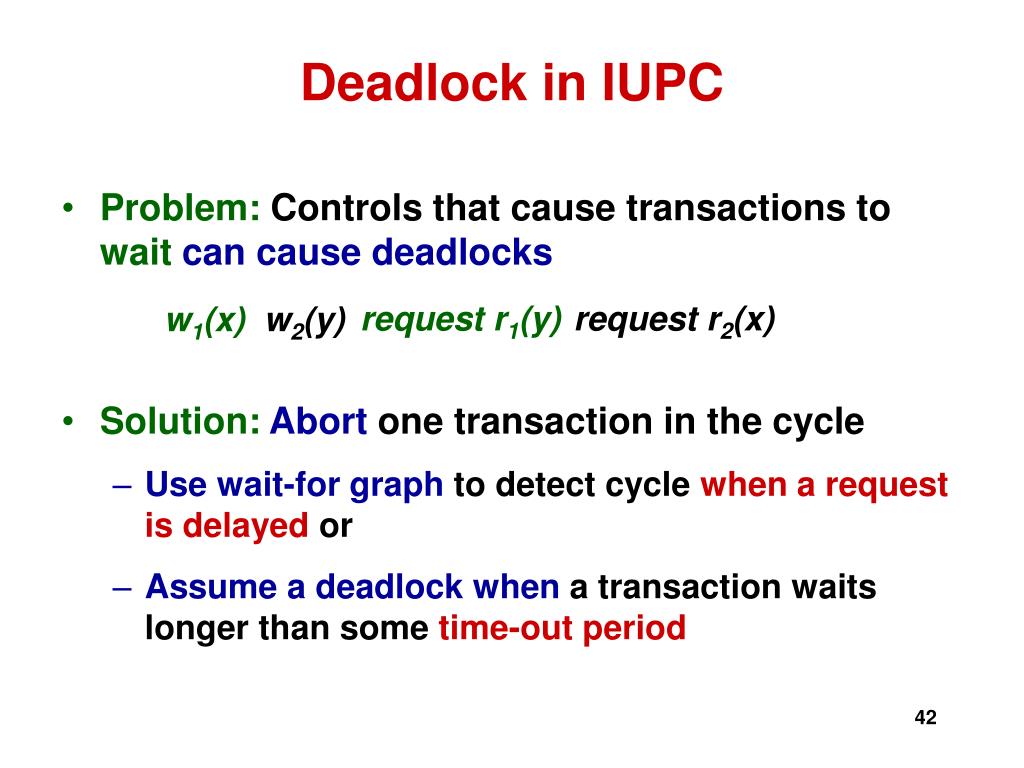 Deadlock in IUPC

• Problem: Controls that cause transactions to wait can cause deadlocks

$w_1(x)$ $w_2(y)$ request $r_1(y)$ request $r_2(x)$

• Solution: Abort one transaction in the cycle

– Use wait-for graph to detect cycle when a request is delayed or

– Assume a deadlock when a transaction waits longer than some time-out period

42